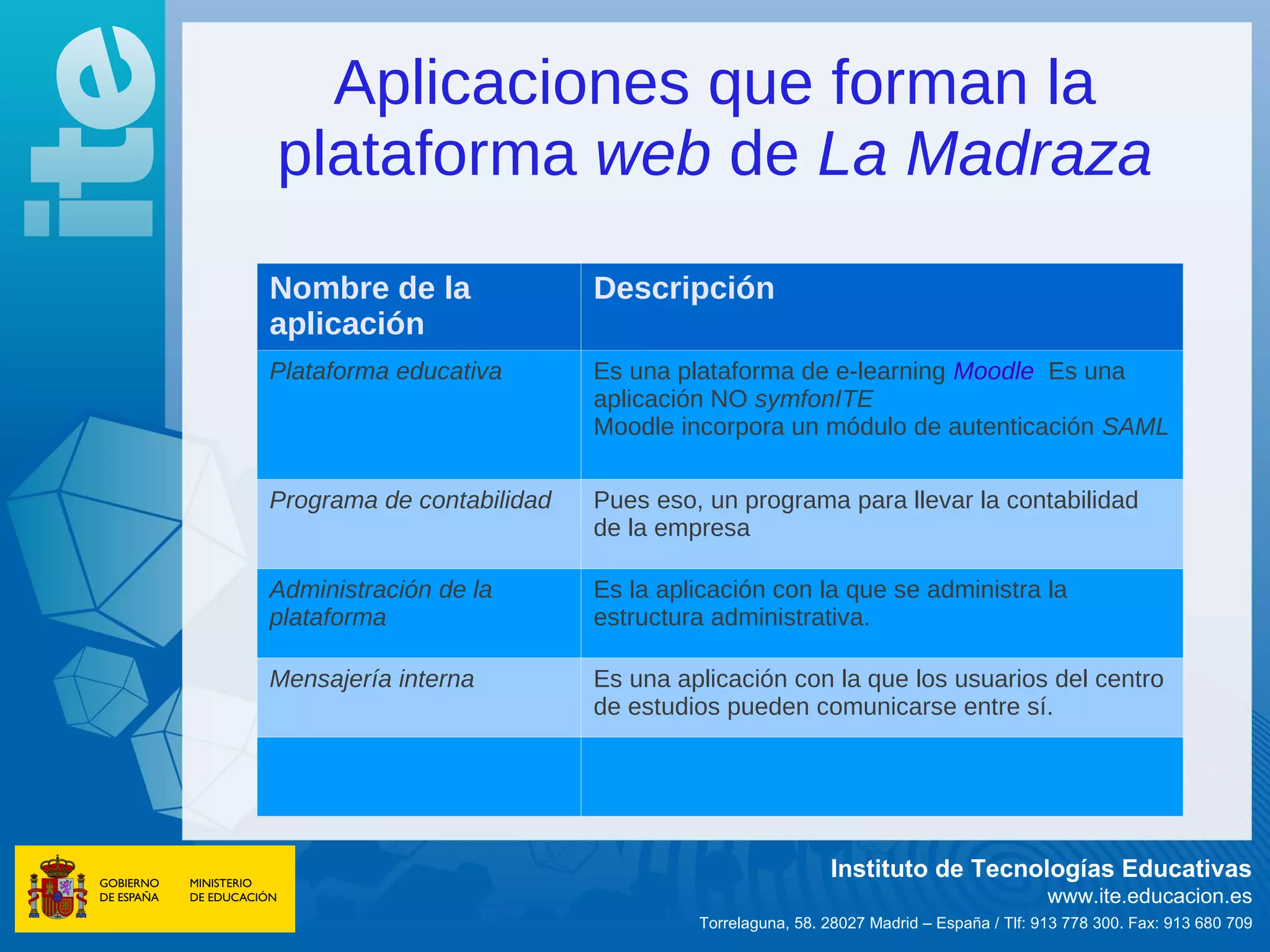 ite

Aplicaciones que forman la plataforma web de La Madraza

| Nombre de la aplicación | Descripción |
|---|---|
| Plataforma educativa | Es una plataforma de e-learning Moodle  Es una aplicación NO symfonITE Moodle incorpora un módulo de autenticación SAML |
| Programa de contabilidad | Pues eso, un programa para llevar la contabilidad de la empresa |
| Administración de la plataforma | Es la aplicación con la que se administra la estructura administrativa. |
| Mensajería interna | Es una aplicación con la que los usuarios del centro de estudios pueden comunicarse entre sí. |
| | |

GOBIERNO DE ESPAÑA

MINISTERIO DE EDUCACIÓN

Instituto de Tecnologías Educativas
www.ite.educacion.es
Torrelaguna, 58. 28027 Madrid – España / Tlf: 913 778 300. Fax: 913 680 709